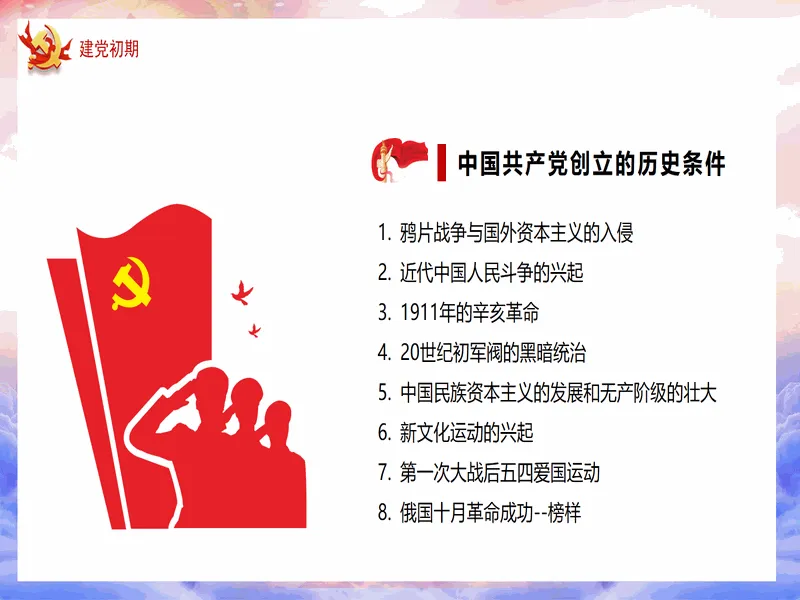 建党初期

中国共产党创立的历史条件

1. 鸦片战争与国外资本主义的入侵
2. 近代中国人民斗争的兴起
3. 1911年的辛亥革命
4. 20世纪初军阀的黑暗统治
5. 中国民族资本主义的发展和无产阶级的壮大
6. 新文化运动的兴起
7. 第一次大战后五四爱国运动
8. 俄国十月革命成功--榜样